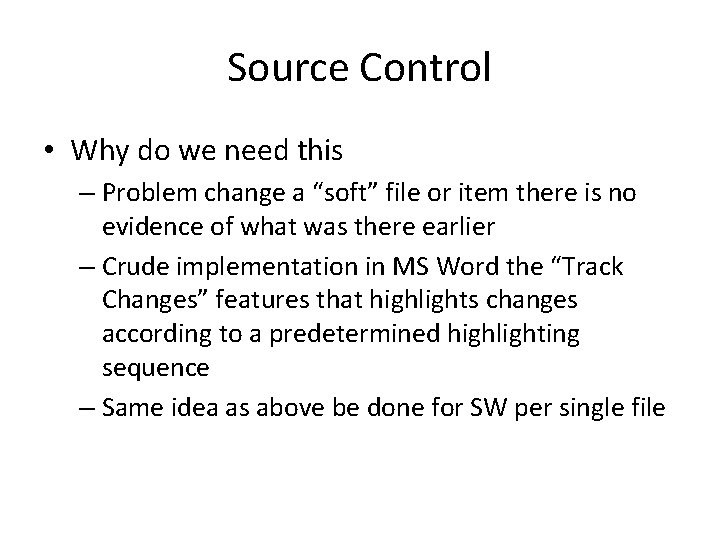 Source Control

• Why do we need this

– Problem change a “soft” file or item there is no evidence of what was there earlier

– Crude implementation in MS Word the “Track Changes” features that highlights changes according to a predetermined highlighting sequence

– Same idea as above be done for SW per single file